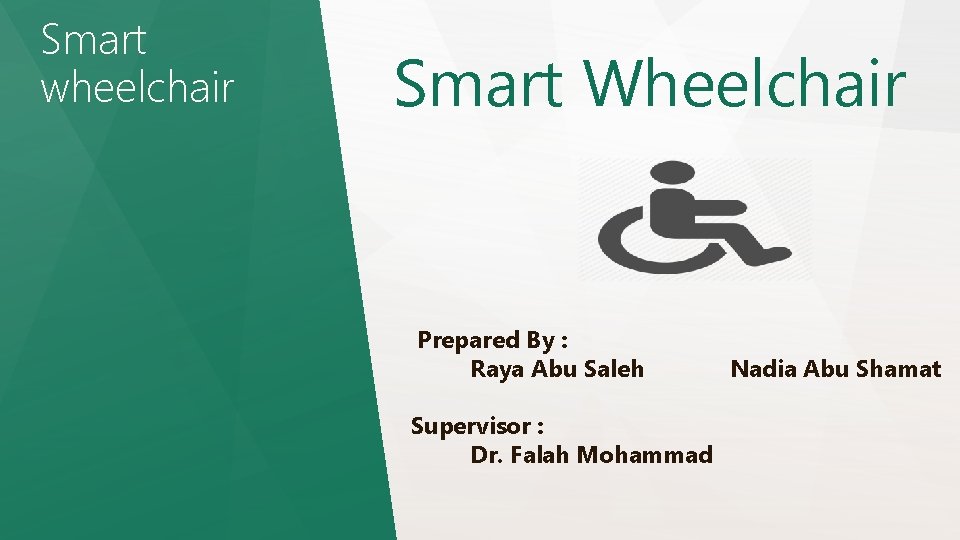 Smart wheelchair

Smart Wheelchair

Prepared By :
Raya Abu Saleh Nadia Abu Shamat

Supervisor :
Dr. Falah Mohammad